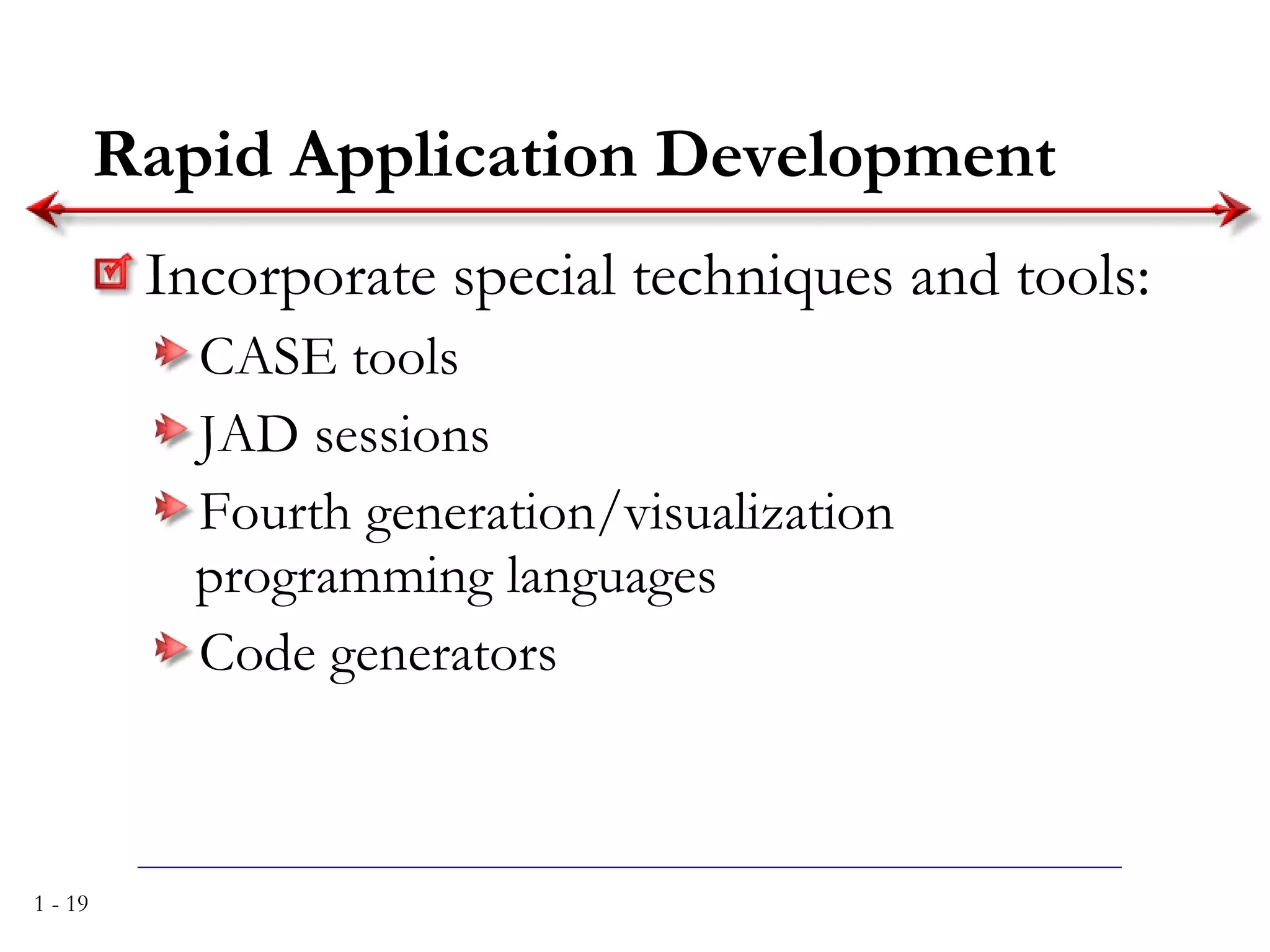 Rapid Application Development

Incorporate special techniques and tools:

CASE tools

JAD sessions

Fourth generation/visualization programming languages

Code generators

1 - 19